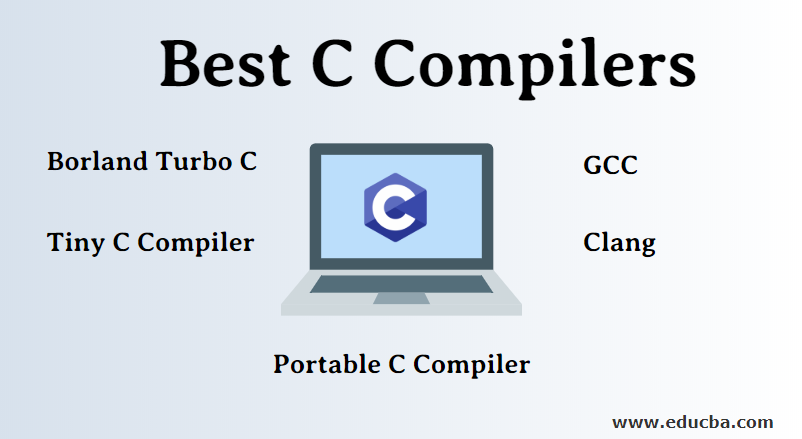 Best C Compilers

Borland Turbo C

Tiny C Compiler

C

GCC

Clang

Portable C Compiler

www.educba.com